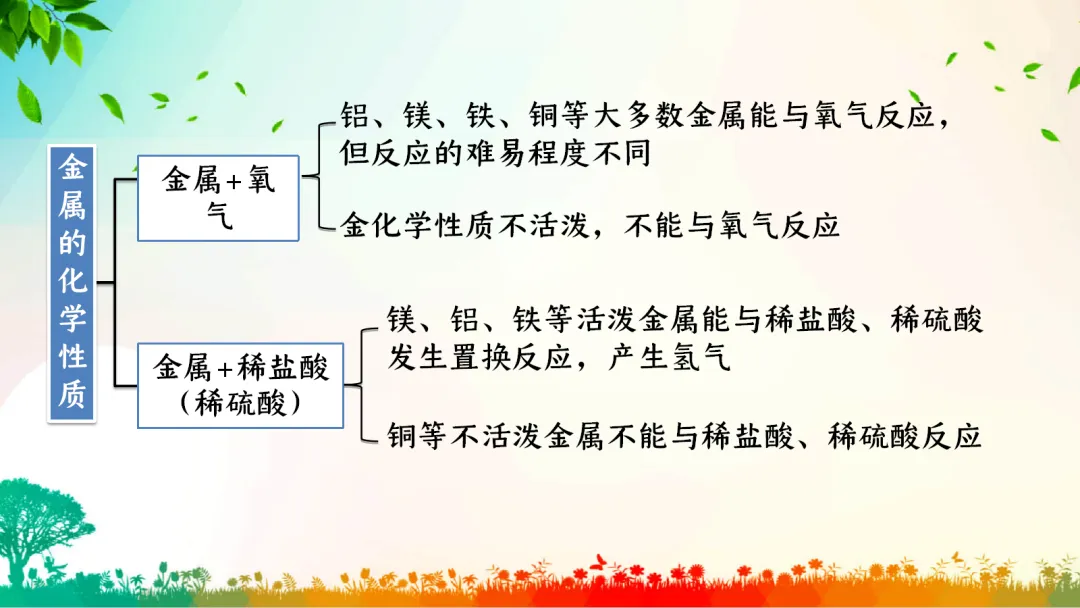 金属的化学性质

金属+氧气

铝、镁、铁、铜等大多数金属能与氧气反应，但反应的难易程度不同

金化学性质不活泼，不能与氧气反应

金属+稀盐酸（稀硫酸）

镁、铝、铁等活泼金属能与稀盐酸、稀硫酸发生置换反应，产生氢气

铜等不活泼金属不能与稀盐酸、稀硫酸反应